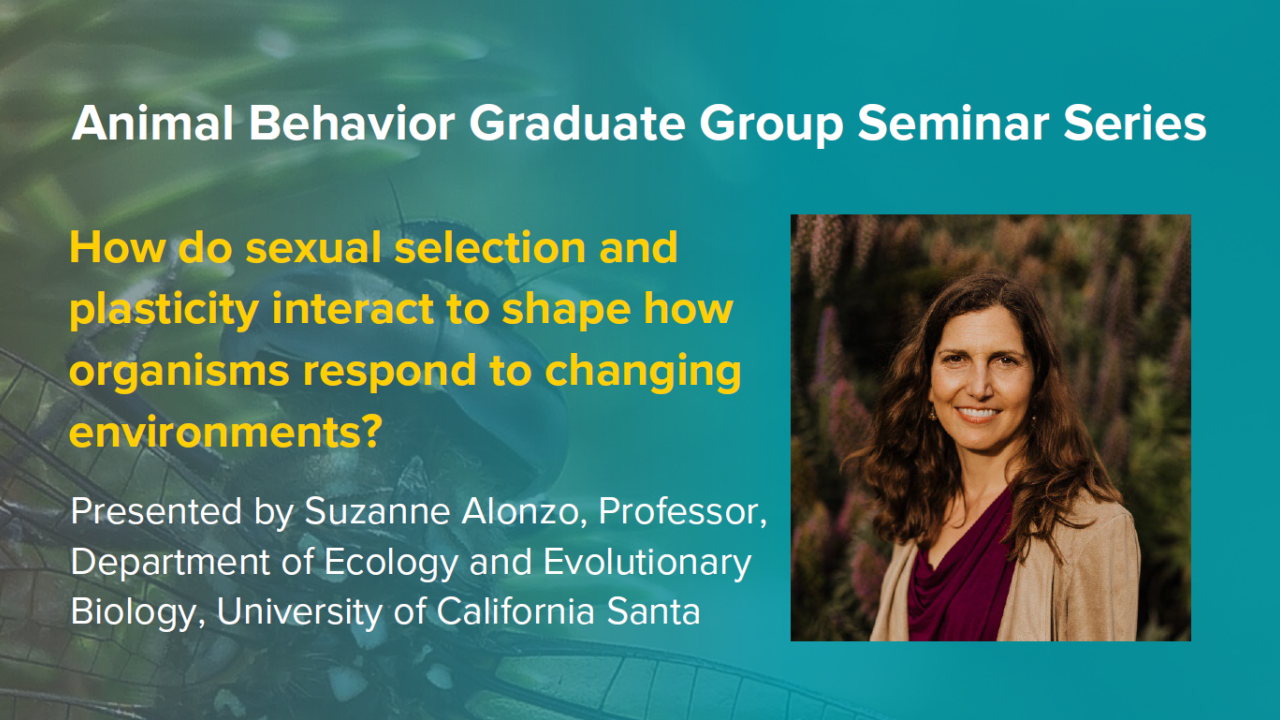 Animal Behavior Graduate Group Seminar Series

How do sexual selection and plasticity interact to shape how organisms respond to changing environments?

Presented by Suzanne Alonzo, Professor, Department of Ecology and Evolutionary Biology, University of California Santa